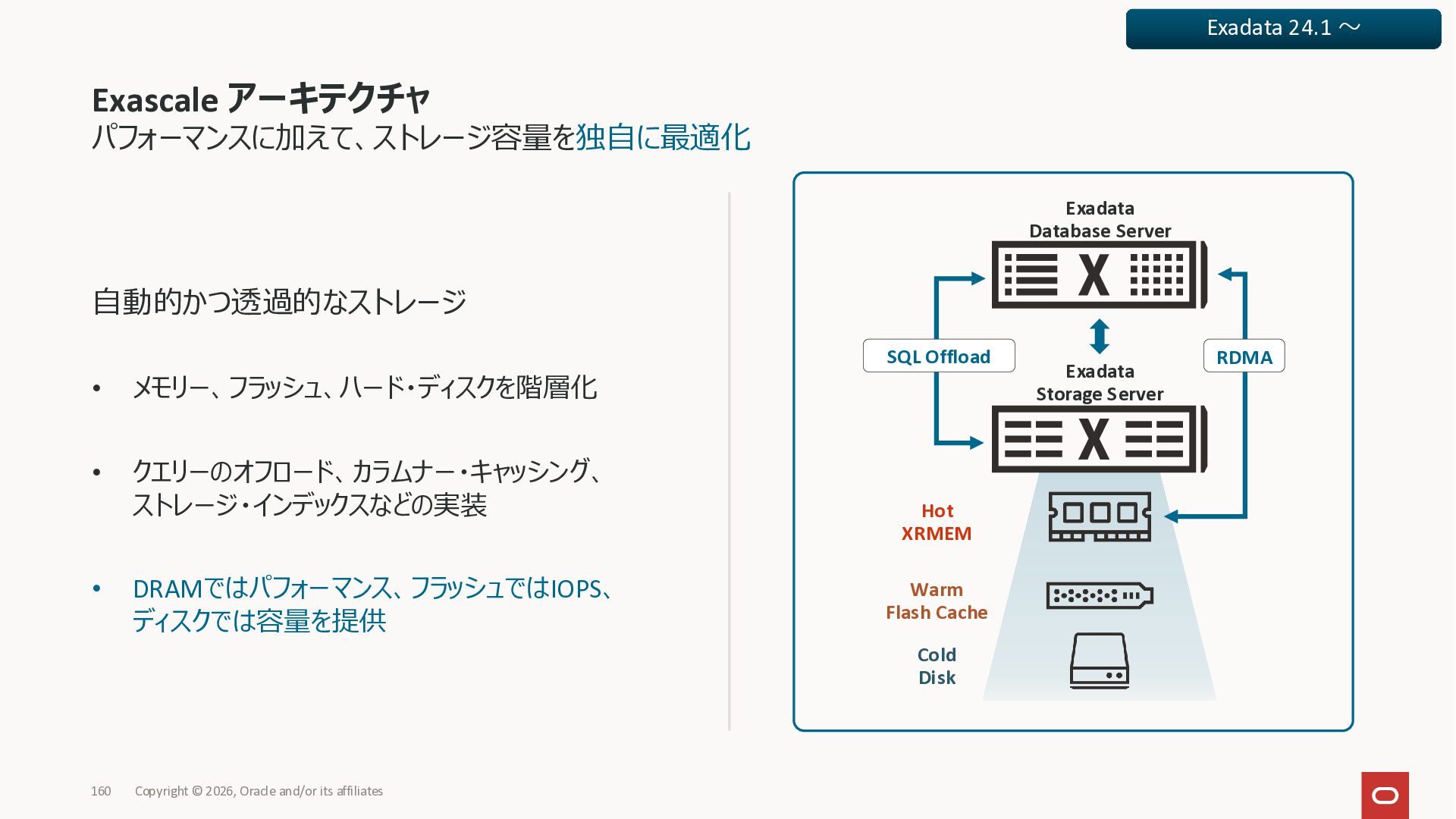 Exadata 24.1 ～

Exascale アーキテクチャ
パフォーマンスに加えて、ストレージ容量を独自に最適化

自動的かつ透過的なストレージ

• メモリー、フラッシュ、ハード・ディスクを階層化

• クエリーのオフロード、カラムナー・キャッシング、ストレージ・インデックスなどの実装

• DRAMではパフォーマンス、フラッシュではIOPS、ディスクでは容量を提供

Exadata
Database Server

SQL Offload

RDMA

Exadata
Storage Server

Hot
XRMEM

Warm
Flash Cache

Cold
Disk

160 Copyright © 2026, Oracle and/or its affiliates